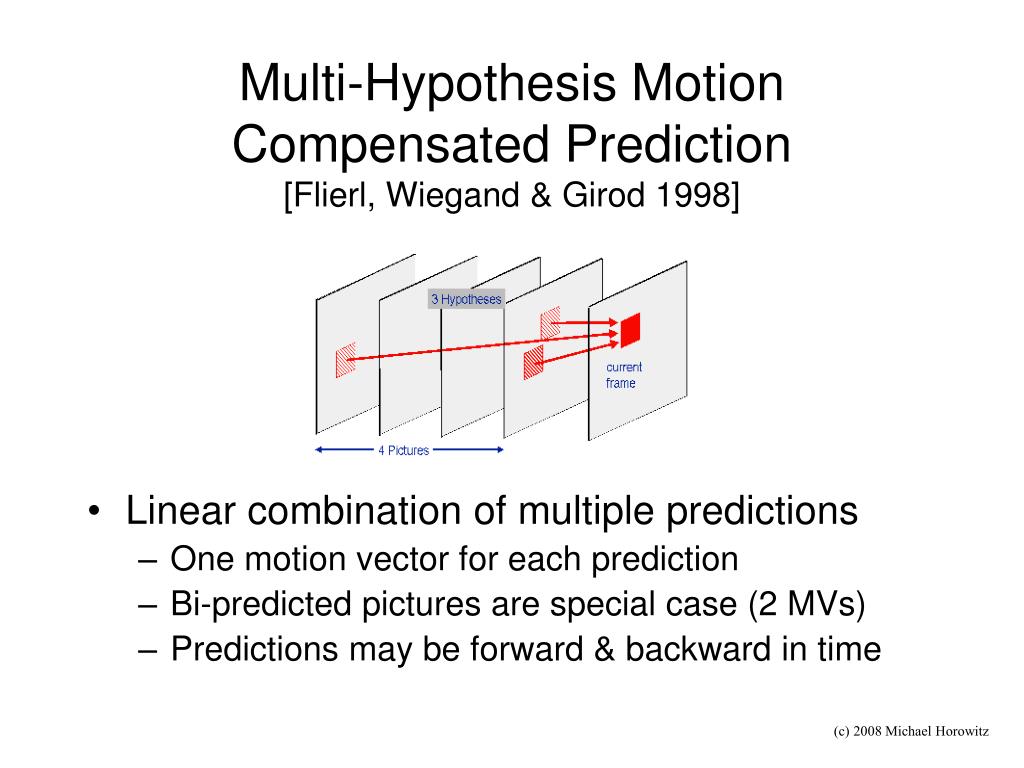 Multi-Hypothesis Motion Compensated Prediction
[Flierl, Wiegand & Girod 1998]

3 Hypotheses

current frame

4 Pictures

• Linear combination of multiple predictions
– One motion vector for each prediction
– Bi-predicted pictures are special case (2 MVs)
– Predictions may be forward & backward in time

(c) 2008 Michael Horowitz